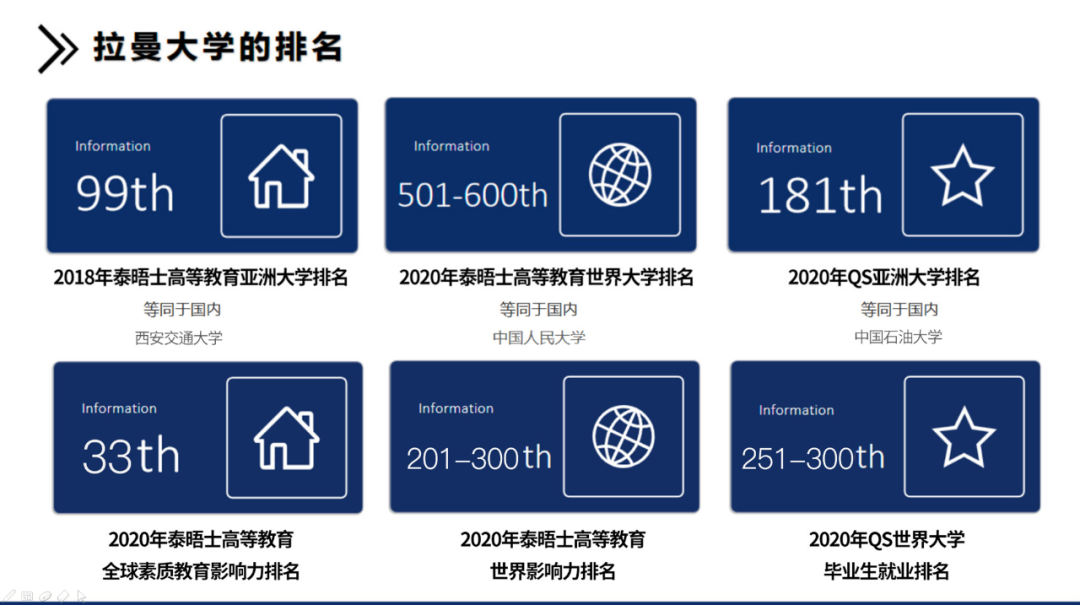 拉曼大学的排名

Information
99th

2018年泰晤士高等教育亚洲大学排名
等同于国内
西安交通大学

Information
501-600th

2020年泰晤士高等教育世界大学排名
等同于国内
中国人民大学

Information
181th

2020年QS亚洲大学排名
等同于国内
中国石油大学

Information
33th

2020年泰晤士高等教育
全球素质教育影响力排名

Information
201–300th

2020年泰晤士高等教育
世界影响力排名

Information
251–300th

2020年QS世界大学
毕业生就业排名